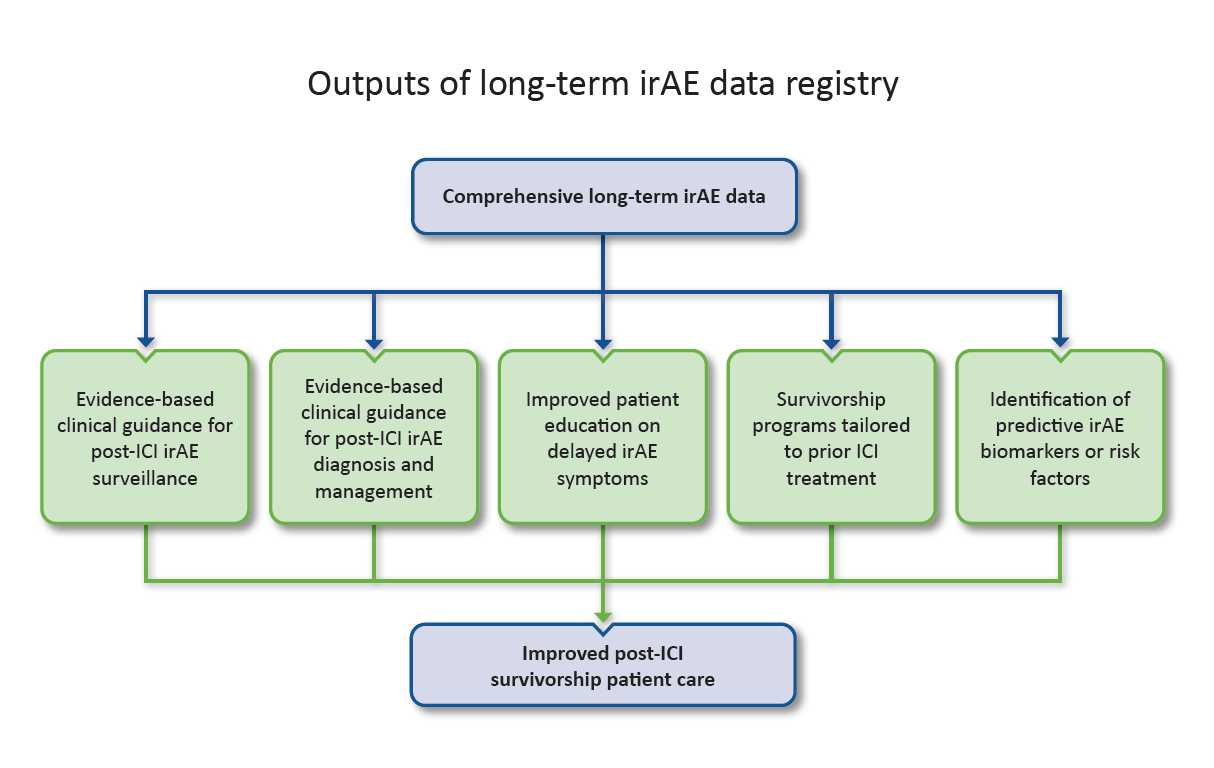 Outputs of long-term irAE data registry

Comprehensive long-term irAE data

Evidence-based clinical guidance for post-ICI irAE surveillance

Evidence-based clinical guidance for post-ICI irAE diagnosis and management

Improved patient education on delayed irAE symptoms

Survivorship programs tailored to prior ICI treatment

Identification of predictive irAE biomarkers or risk factors

Improved post-ICI survivorship patient care